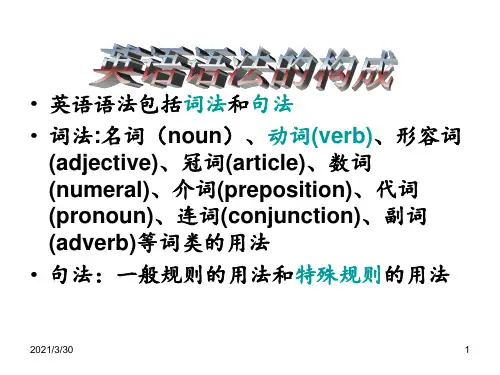 英语语法的构成

• 英语语法包括词法和句法

• 词法:名词（noun）、动词(verb)、形容词(adjective)、冠词(article)、数词(numeral)、介词(preposition)、代词(pronoun)、连词(conjunction)、副词(adverb)等词类的用法

• 句法：一般规则的用法和特殊规则的用法

2021/3/30

1